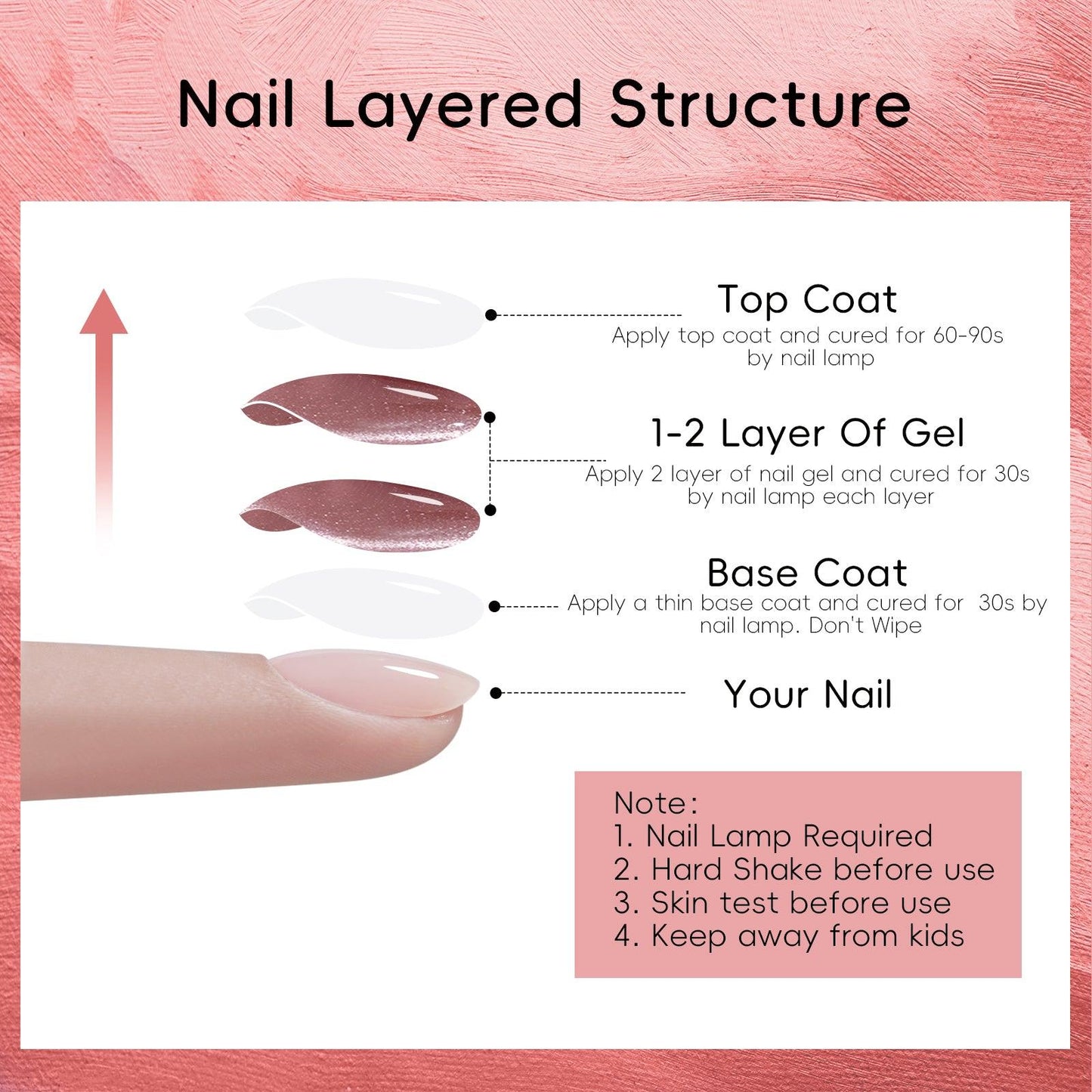 Nail Layered Structure

Top Coat
Apply top coat and cured for 60-90s by nail lamp

1-2 Layer Of Gel
Apply 2 layer of nail gel and cured for 30s by nail lamp each layer

Base Coat
Apply a thin base coat and cured for 30s by nail lamp. Don't Wipe

Your Nail

Note:
1. Nail Lamp Required
2. Hard Shake before use
3. Skin test before use
4. Keep away from kids